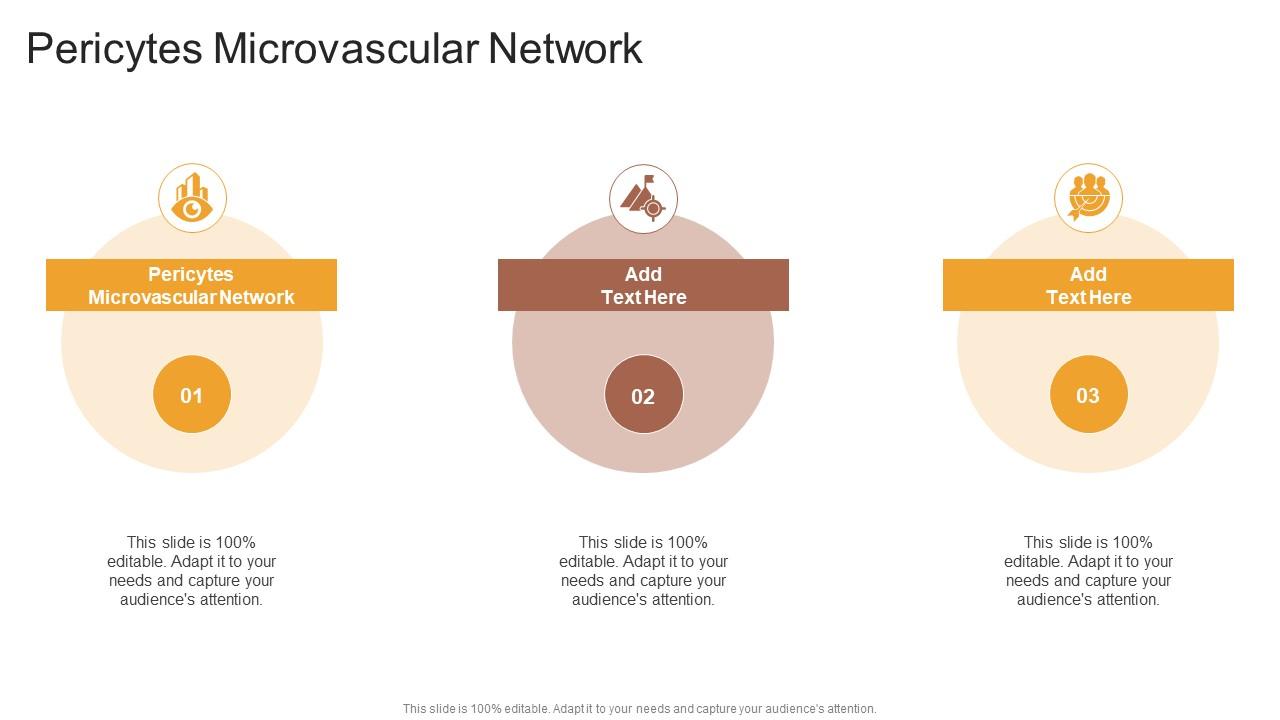 Pericytes Microvascular Network

Pericytes Microvascular Network

01

This slide is 100% editable. Adapt it to your needs and capture your audience's attention.

Add Text Here

02

This slide is 100% editable. Adapt it to your needs and capture your audience's attention.

Add Text Here

03

This slide is 100% editable. Adapt it to your needs and capture your audience's attention.

This slide is 100% editable. Adapt it to your needs and capture your audience's attention.